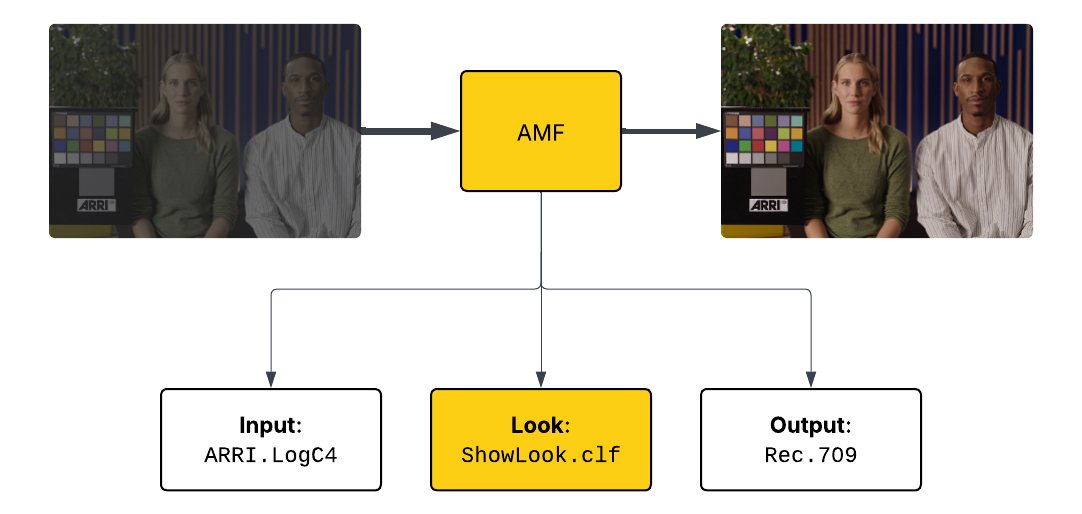 ARRI

AMF

ARRI

Input:
ARRI.LogC4

Look:
ShowLook.clf

Output:
Rec.709